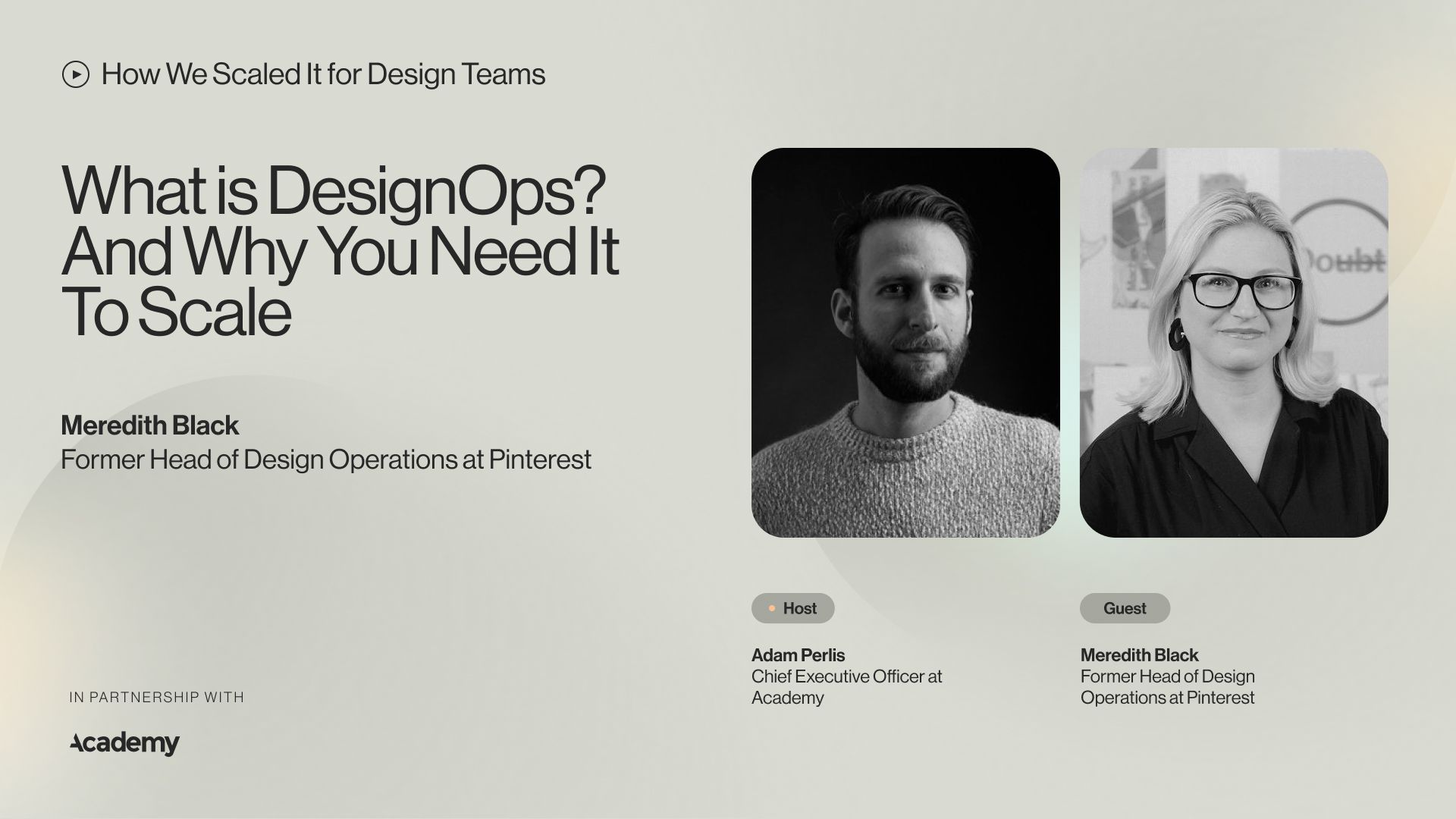 How We Scaled It for Design Teams

What is DesignOps? And Why You Need It To Scale

Meredith Black
Former Head of Design Operations at Pinterest

IN PARTNERSHIP WITH

Academy

Doubt

Host

Adam Perlis
Chief Executive Officer at Academy

Guest

Meredith Black
Former Head of Design Operations at Pinterest